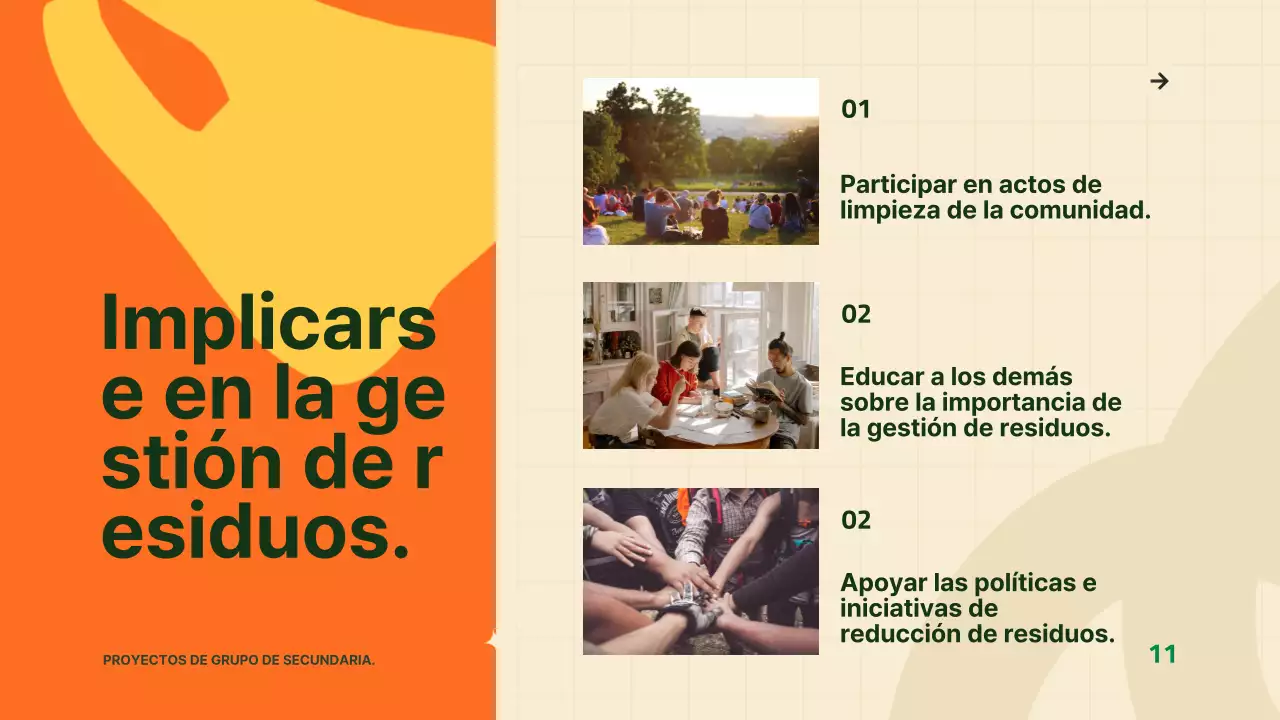 Implicarse en la gestión de residuos.

PROYECTOS DE GRUPO DE SECUNDARIA.

01

Participar en actos de limpieza de la comunidad.

02

Educar a los demás sobre la importancia de la gestión de residuos.

02

Apoyar las políticas e iniciativas de reducción de residuos.

11